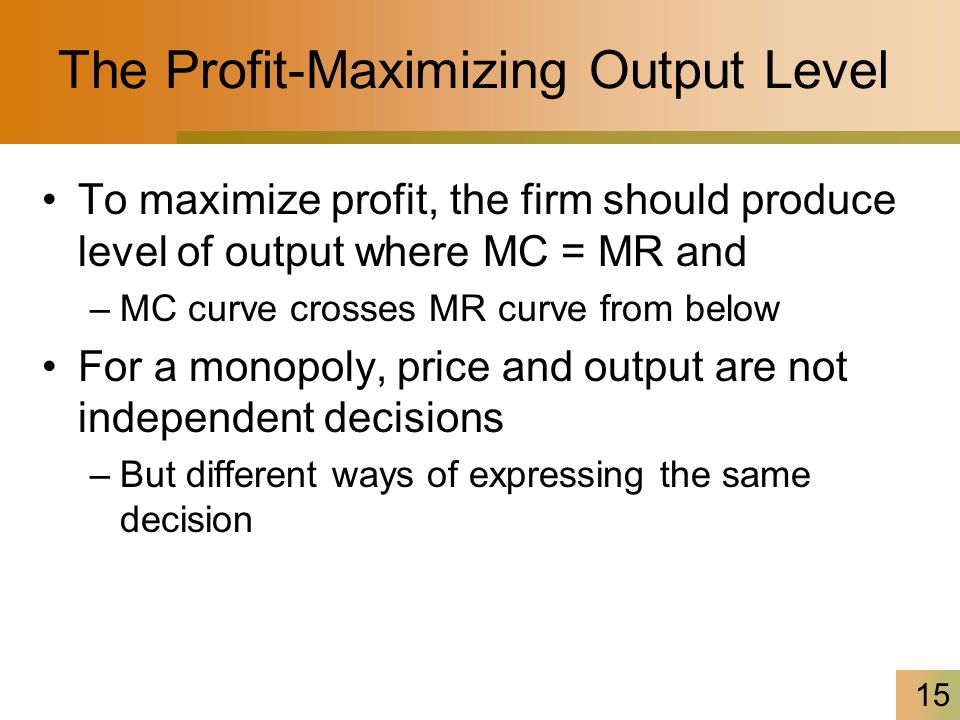 The Profit-Maximizing Output Level

• To maximize profit, the firm should produce level of output where MC = MR and

– MC curve crosses MR curve from below

• For a monopoly, price and output are not independent decisions

– But different ways of expressing the same decision

15